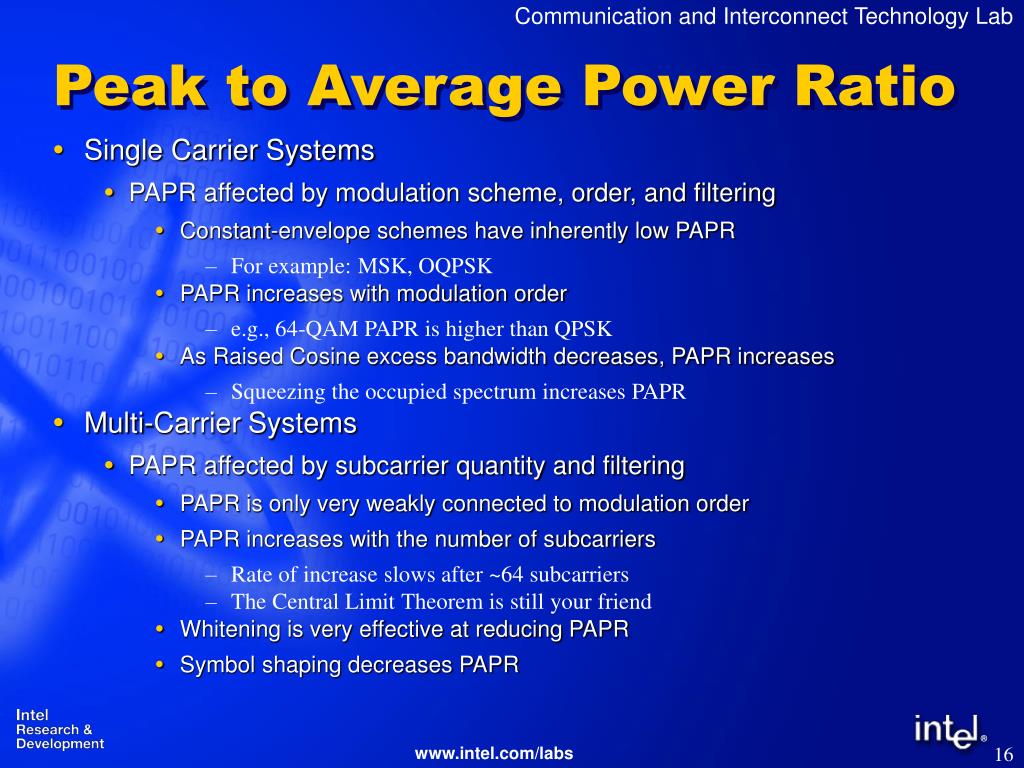 Communication and Interconnect Technology Lab

Peak to Average Power Ratio

• Single Carrier Systems
• PAPR affected by modulation scheme, order, and filtering
• Constant-envelope schemes have inherently low PAPR
– For example: MSK, OQPSK
• PAPR increases with modulation order
– e.g., 64-QAM PAPR is higher than QPSK
• As Raised Cosine excess bandwidth decreases, PAPR increases
– Squeezing the occupied spectrum increases PAPR
• Multi-Carrier Systems
• PAPR affected by subcarrier quantity and filtering
• PAPR is only very weakly connected to modulation order
• PAPR increases with the number of subcarriers
– Rate of increase slows after ~64 subcarriers
– The Central Limit Theorem is still your friend
• Whitening is very effective at reducing PAPR
• Symbol shaping decreases PAPR

Intel
Research &
Development

www.intel.com/labs

intel®

16